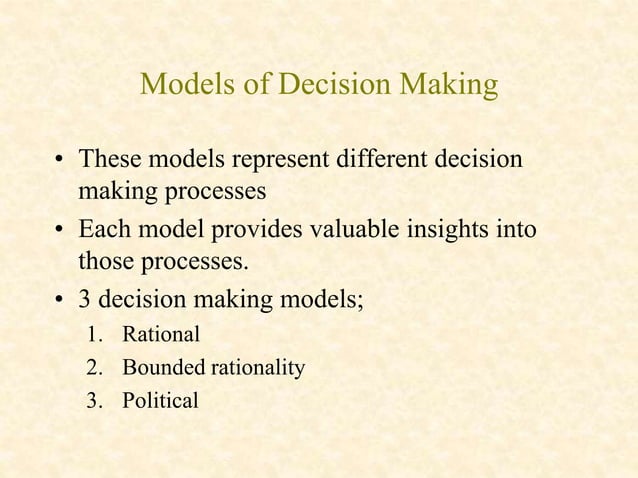 Models of Decision Making

• These models represent different decision making processes
• Each model provides valuable insights into those processes.
• 3 decision making models;
1. Rational
2. Bounded rationality
3. Political